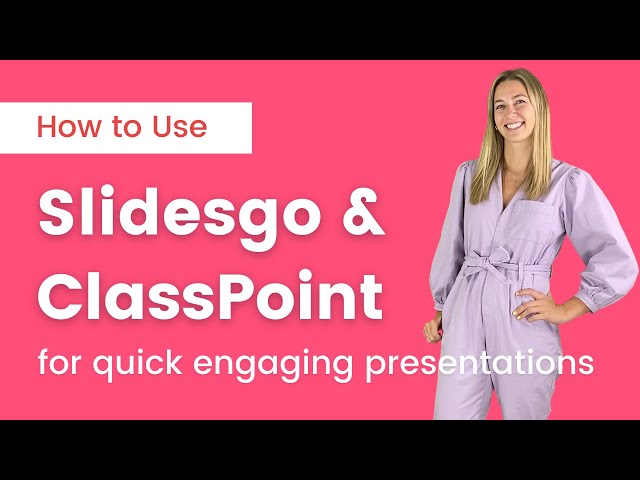 How to Use

Slidesgo & ClassPoint

for quick engaging presentations